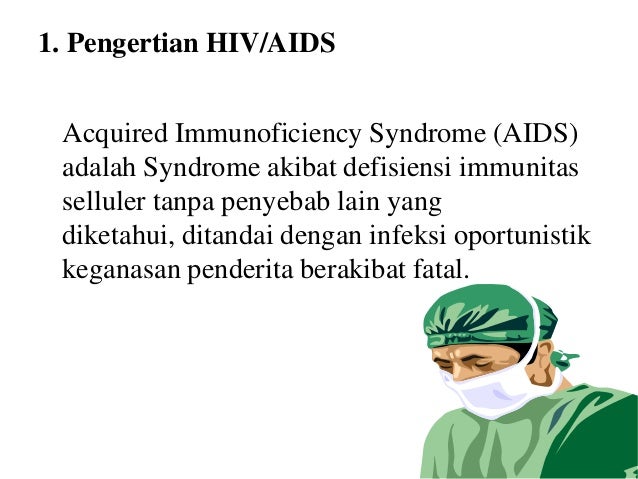 1. Pengertian HIV/AIDS

Acquired Immunoficiency Syndrome (AIDS) adalah Syndrome akibat defisiensi immunitas selluler tanpa penyebab lain yang diketahui, ditandai dengan infeksi oportunistik keganasan penderita berakibat fatal.